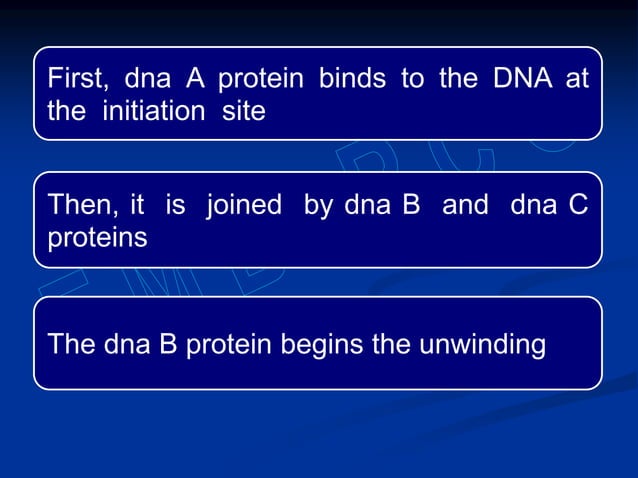 First, dna A protein binds to the DNA at the initiation site

Then, it is joined by dna B and dna C proteins

The dna B protein begins the unwinding